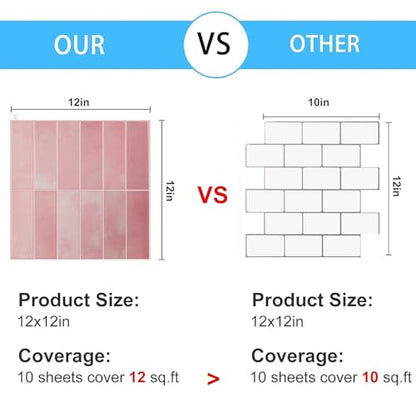 OUR VS OTHER

12in

12in

VS

10in

12in

Product Size:
12x12in

Coverage:
10 sheets cover 12 sq.ft

>

Product Size:
12x12in

Coverage:
10 sheets cover 10 sq.ft